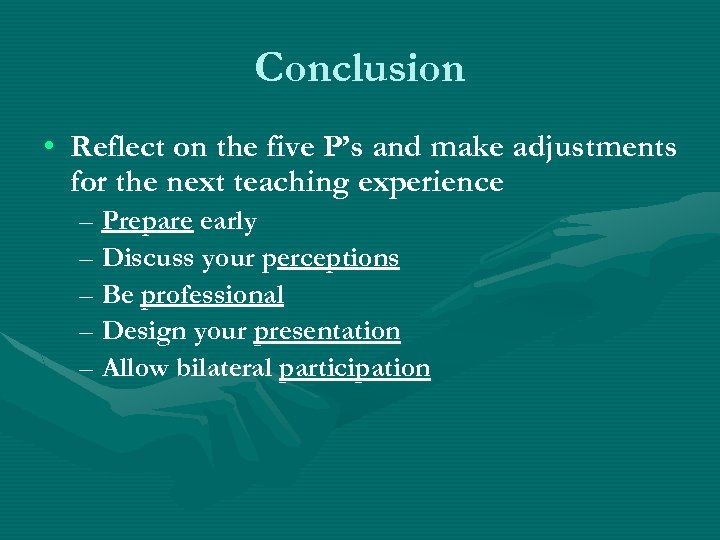 Conclusion

• Reflect on the five P's and make adjustments for the next teaching experience
– Prepare early
– Discuss your perceptions
– Be professional
– Design your presentation
– Allow bilateral participation